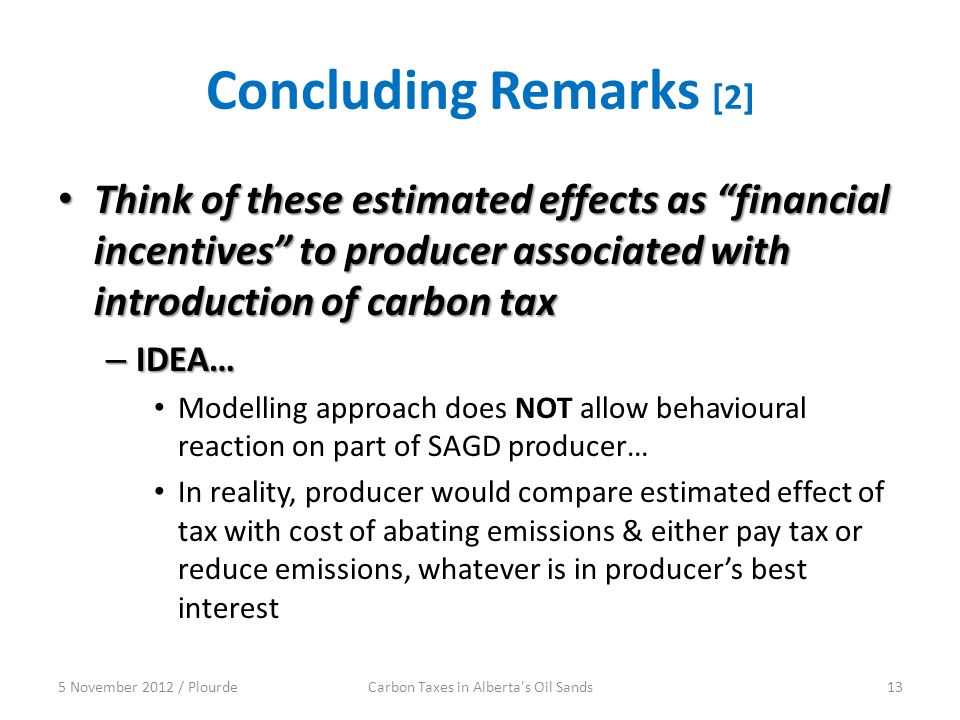 Concluding Remarks [2]

• Think of these estimated effects as “financial incentives” to producer associated with introduction of carbon tax

– IDEA…

• Modelling approach does NOT allow behavioural reaction on part of SAGD producer…

• In reality, producer would compare estimated effect of tax with cost of abating emissions & either pay tax or reduce emissions, whatever is in producer’s best interest

5 November 2012 / Plourde

Carbon Taxes in Alberta's Oil Sands

13